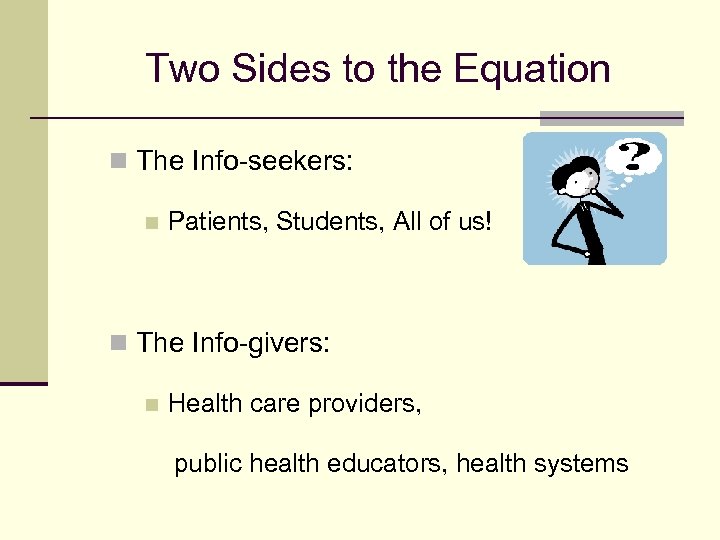 Two Sides to the Equation

The Info-seekers:

Patients, Students, All of us!

?

The Info-givers:

Health care providers,

public health educators, health systems